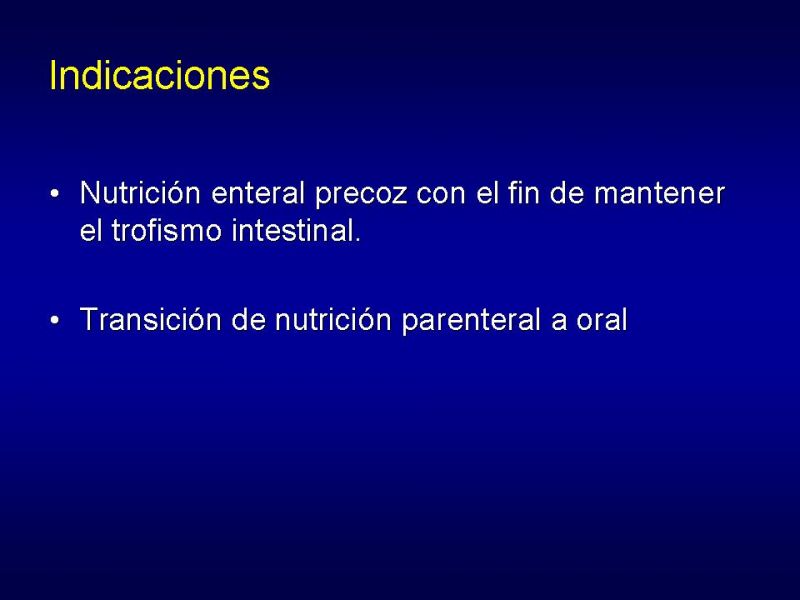 Indicaciones

• Nutrición enteral precoz con el fin de mantener el trofismo intestinal.

• Transición de nutrición parenteral a oral